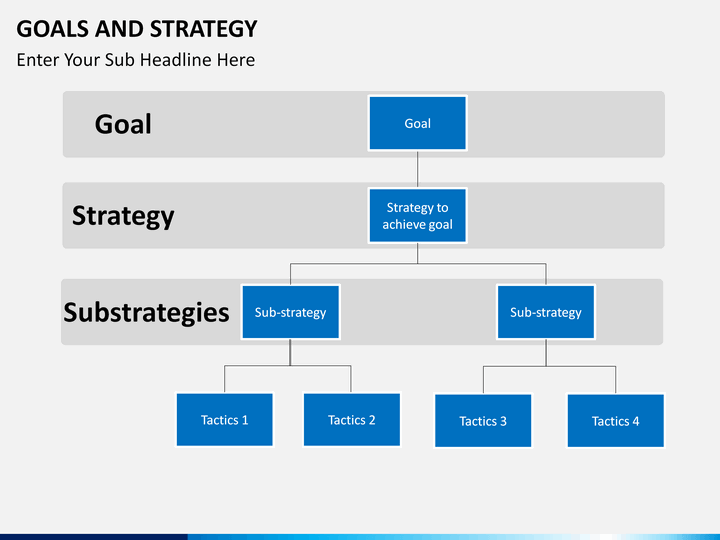 GOALS AND STRATEGY
Enter Your Sub Headline Here

Goal
Goal

Strategy
Strategy to achieve goal

Substrategies
Sub-strategy
Sub-strategy

Tactics 1
Tactics 2
Tactics 3
Tactics 4